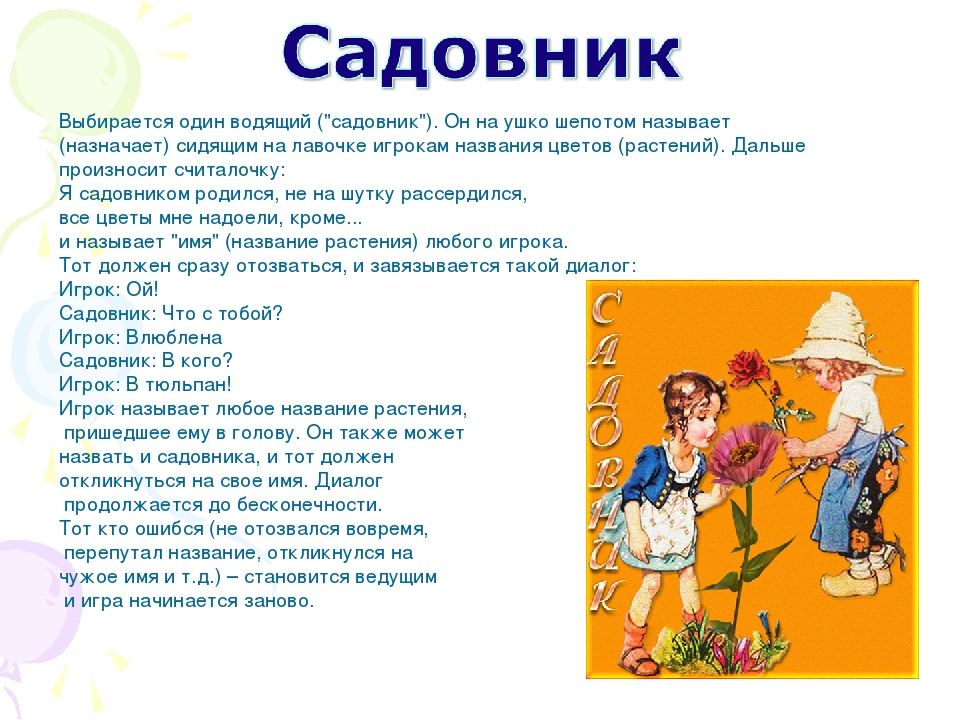 Садовник

Выбирается один водящий ("садовник"). Он на ушко шепотом называет (назначает) сидящим на лавочке игрокам названия цветов (растений). Дальше произносит считалочку:
Я садовником родился, не на шутку рассердился,
все цветы мне надоели, кроме...
и называет "имя" (название растения) любого игрока.
Тот должен сразу отозваться, и завязывается такой диалог:
Игрок: Ой!
Садовник: Что с тобой?
Игрок: Влюблена
Садовник: В кого?
Игрок: В тюльпан!
Игрок называет любое название растения, пришедшее ему в голову. Он также может назвать и садовника, и тот должен откликнуться на свое имя. Диалог продолжается до бесконечности.
Тот кто ошибся (не отозвался вовремя, перепутал название, откликнулся на чужое имя и т.д.) – становится ведущим и игра начинается заново.

САДОВНИК